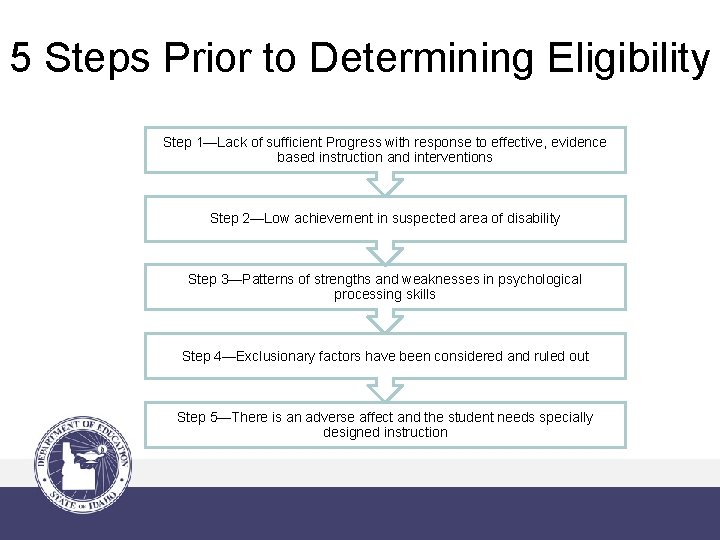 5 Steps Prior to Determining Eligibility

Step 1—Lack of sufficient Progress with response to effective, evidence based instruction and interventions

Step 2—Low achievement in suspected area of disability

Step 3—Patterns of strengths and weaknesses in psychological processing skills

Step 4—Exclusionary factors have been considered and ruled out

Step 5—There is an adverse affect and the student needs specially designed instruction

DEPARTMENT OF EDUCATION
STATE OF IDAHO